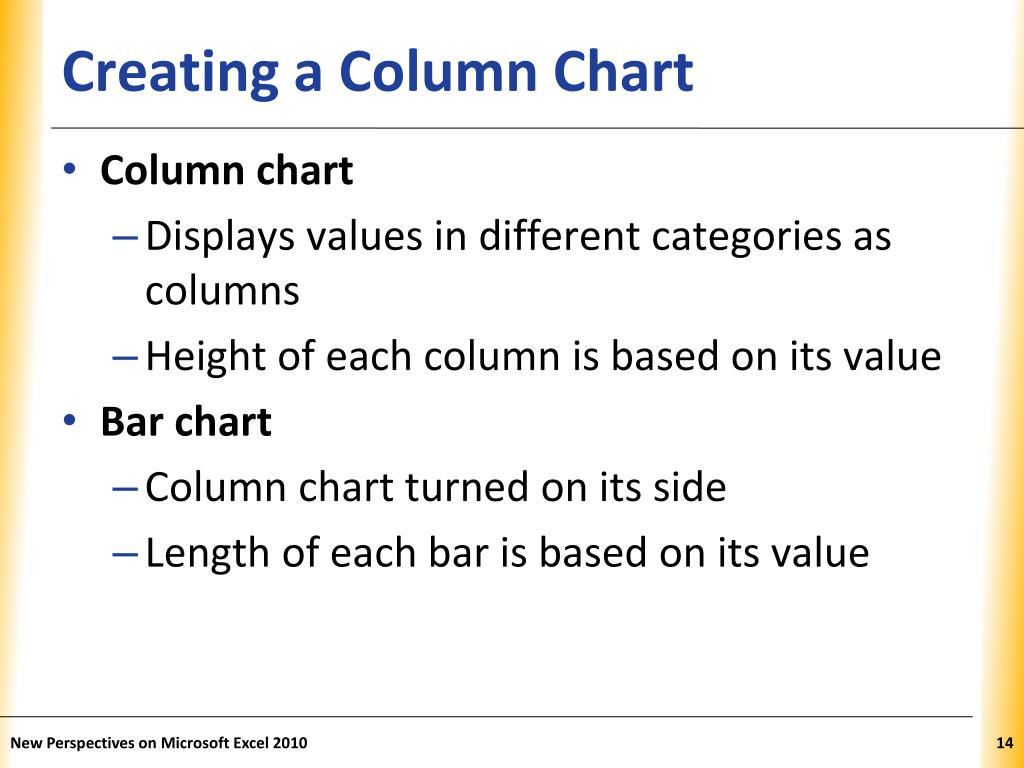 Creating a Column Chart

• Column chart
– Displays values in different categories as columns
– Height of each column is based on its value
• Bar chart
– Column chart turned on its side
– Length of each bar is based on its value

New Perspectives on Microsoft Excel 2010

14